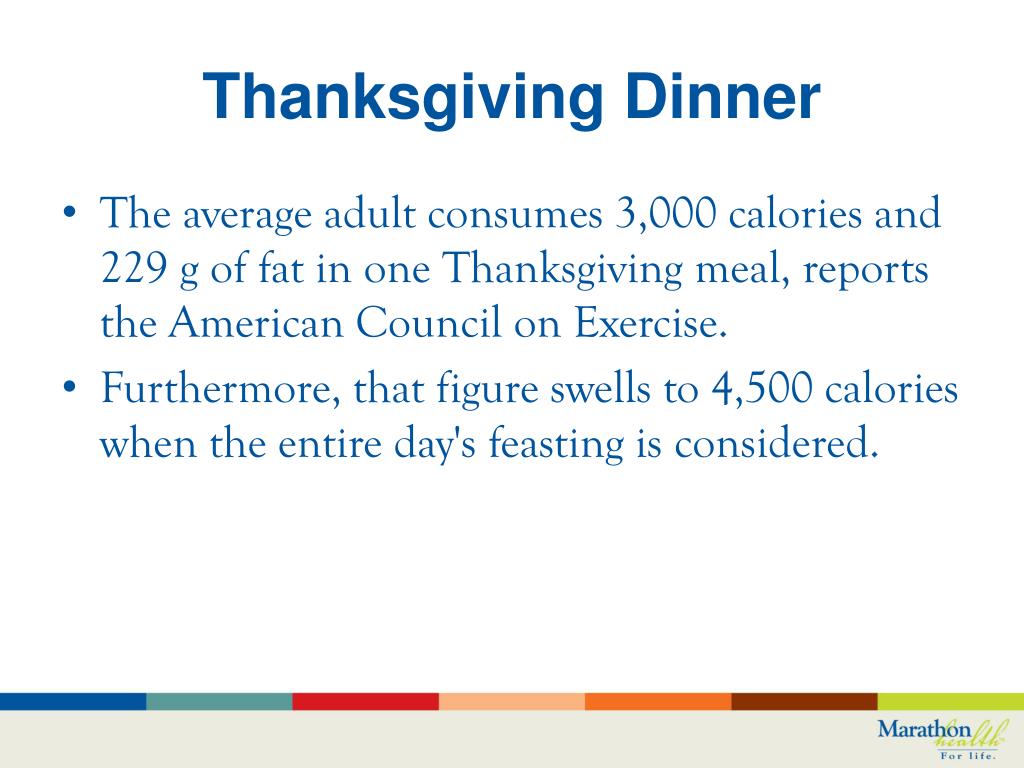 Thanksgiving Dinner

• The average adult consumes 3,000 calories and 229 g of fat in one Thanksgiving meal, reports the American Council on Exercise.

• Furthermore, that figure swells to 4,500 calories when the entire day's feasting is considered.

Marathon health
For life.